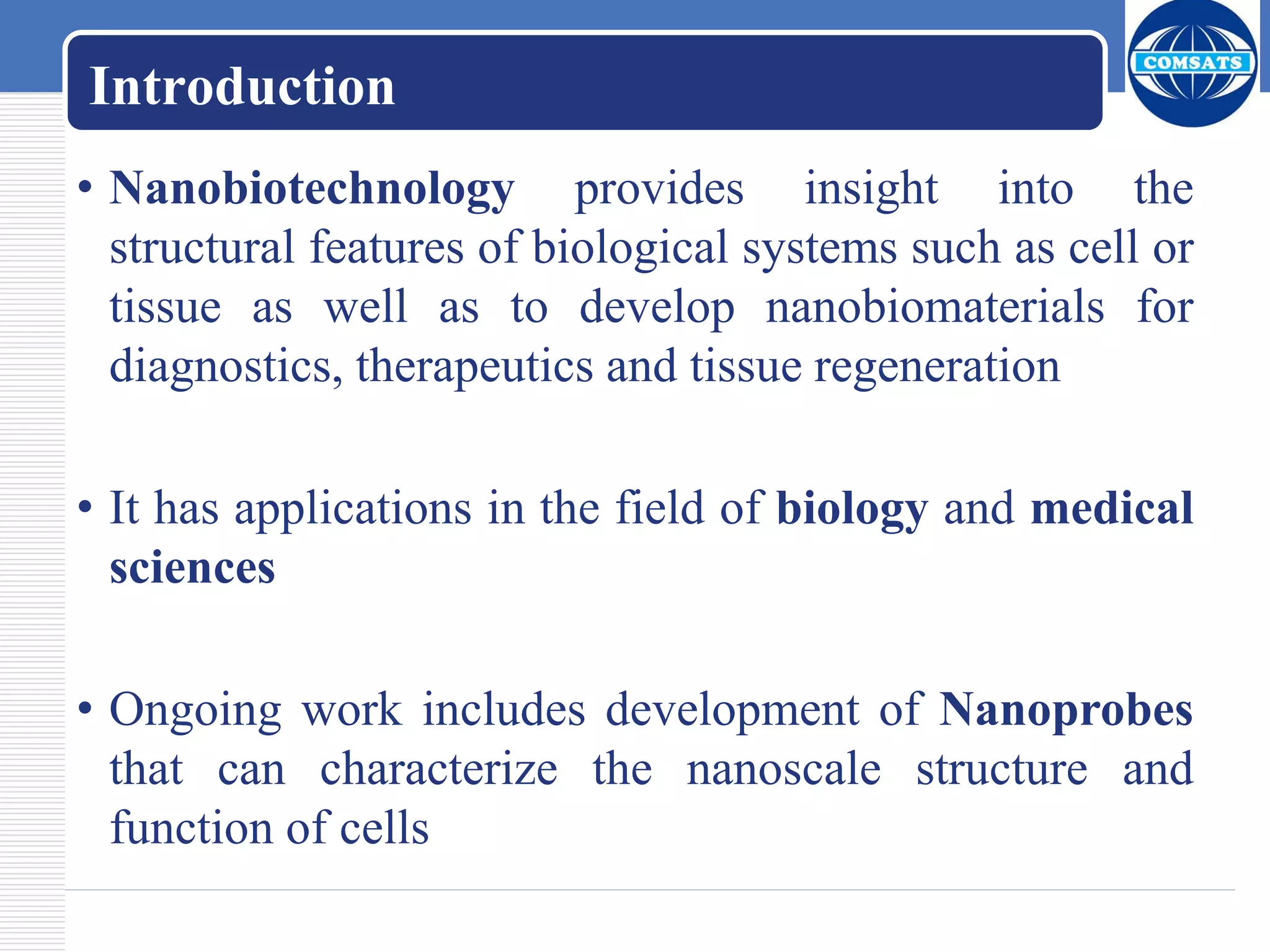 Introduction

COMSATS

• Nanobiotechnology provides insight into the structural features of biological systems such as cell or tissue as well as to develop nanobiomaterials for diagnostics, therapeutics and tissue regeneration

• It has applications in the field of biology and medical sciences

• Ongoing work includes development of Nanoprobes that can characterize the nanoscale structure and function of cells